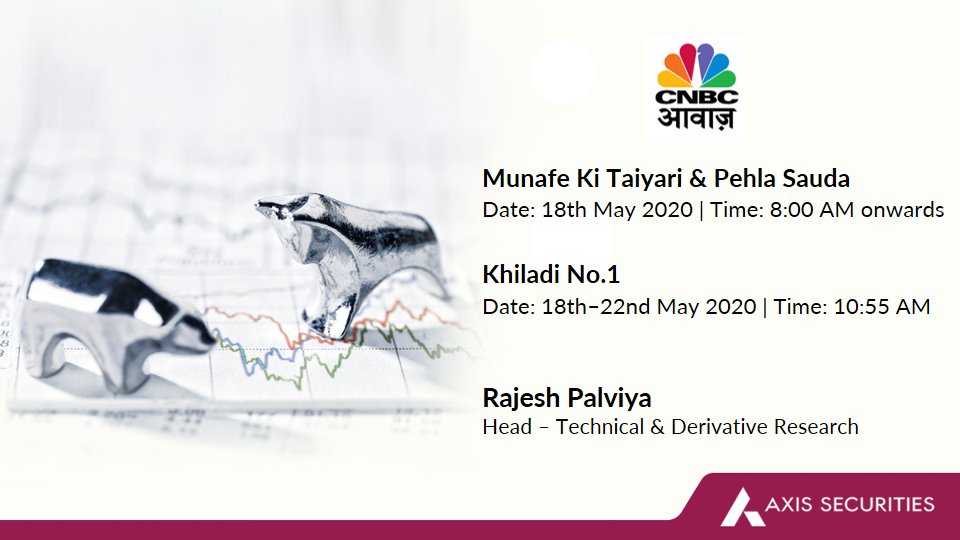 CNBC
आवाज़

Munafe Ki Taiyari & Pehla Sauda
Date: 18th May 2020 | Time: 8:00 AM onwards

Khiladi No.1
Date: 18th–22nd May 2020 | Time: 10:55 AM

Rajesh Palviya
Head – Technical & Derivative Research

AXIS SECURITIES